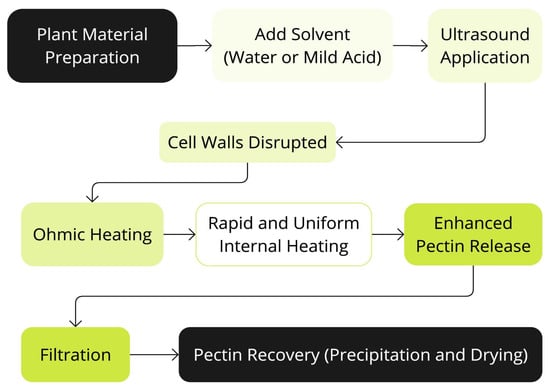 Plant Material Preparation

Add Solvent (Water or Mild Acid)

Ultrasound Application

Cell Walls Disrupted

Ohmic Heating

Rapid and Uniform Internal Heating

Enhanced Pectin Release

Filtration

Pectin Recovery (Precipitation and Drying)